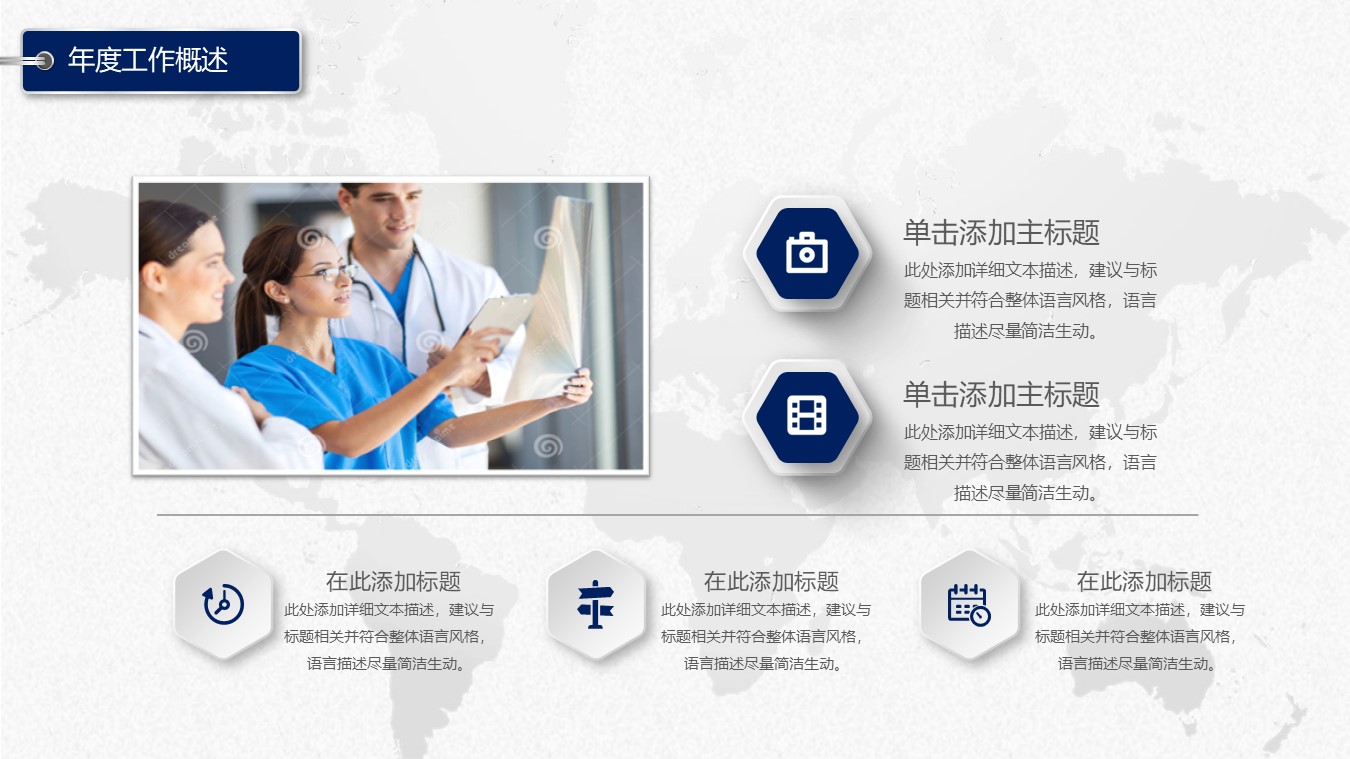 年度工作概述

单击添加主标题

此处添加详细文本描述，建议与标题相关并符合整体语言风格，语言描述尽量简洁生动。

单击添加主标题

此处添加详细文本描述，建议与标题相关并符合整体语言风格，语言描述尽量简洁生动。

在此添加标题

此处添加详细文本描述，建议与标题相关并符合整体语言风格，语言描述尽量简洁生动。

在此添加标题

此处添加详细文本描述，建议与标题相关并符合整体语言风格，语言描述尽量简洁生动。

在此添加标题

此处添加详细文本描述，建议与标题相关并符合整体语言风格，语言描述尽量简洁生动。